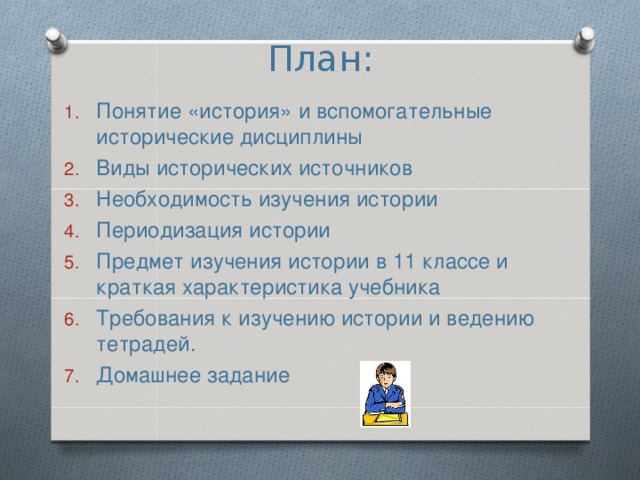 План:

1. Понятие «история» и вспомогательные исторические дисциплины
2. Виды исторических источников
3. Необходимость изучения истории
4. Периодизация истории
5. Предмет изучения истории в 11 классе и краткая характеристика учебника
6. Требования к изучению истории и ведению тетрадей.
7. Домашнее задание